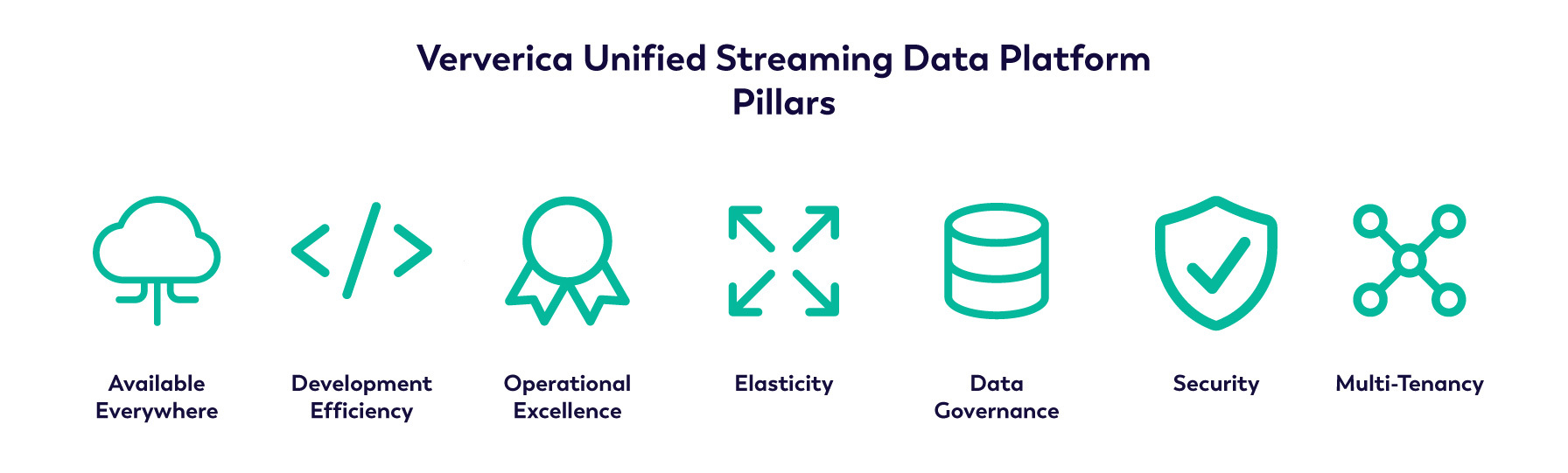 Ververica Unified Streaming Data Platform Pillars

Available Everywhere

Development Efficiency

Operational Excellence

Elasticity

Data Governance

Security

Multi-Tenancy